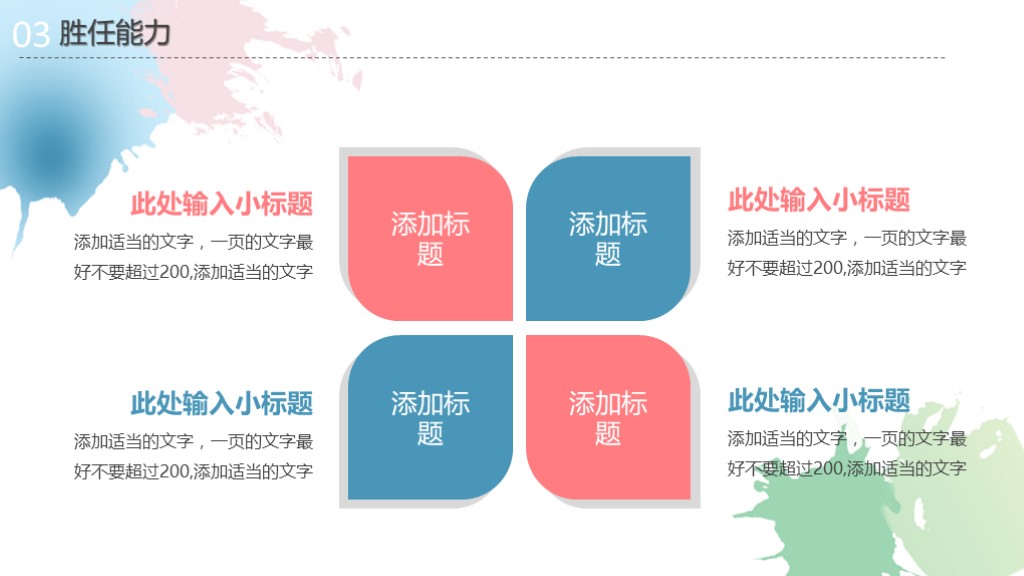 03 胜任能力

此处输入小标题
添加适当的文字，一页的文字最好不要超过200,添加适当的文字

添加标题

添加标题

此处输入小标题
添加适当的文字，一页的文字最好不要超过200,添加适当的文字

此处输入小标题
添加适当的文字，一页的文字最好不要超过200,添加适当的文字

添加标题

添加标题

此处输入小标题
添加适当的文字，一页的文字最好不要超过200,添加适当的文字